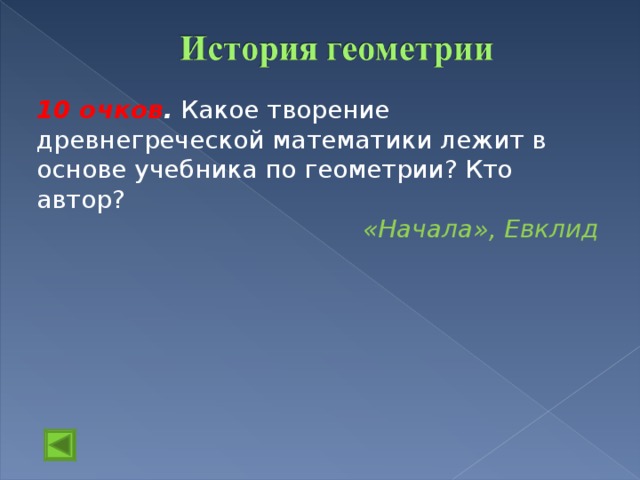 История геометрии

10 очков. Какое творение древнегреческой математики лежит в основе учебника по геометрии? Кто автор?

«Начала», Евклид